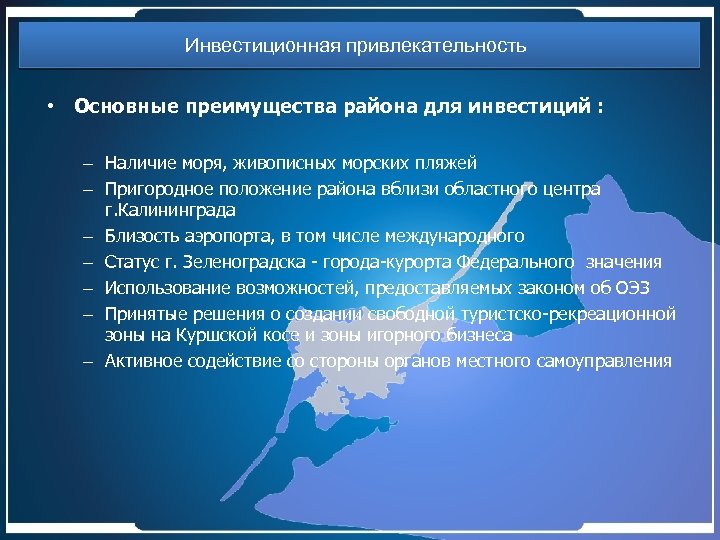 Инвестиционная привлекательность

• **Основные преимущества района для инвестиций :**

– Наличие моря, живописных морских пляжей
– Пригородное положение района вблизи областного центра г.Калининграда
– Близость аэропорта, в том числе международного
– Статус г. Зеленоградска - города-курорта Федерального значения
– Использование возможностей, предоставляемых законом об ОЭЗ
– Принятые решения о создании свободной туристско-рекреационной зоны на Куршской косе и зоны игорного бизнеса
– Активное содействие со стороны органов местного самоуправления